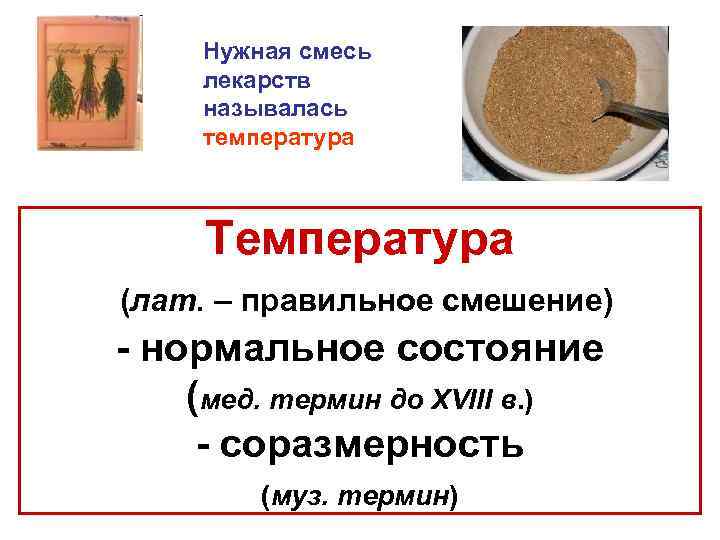 Нужная смесь лекарств называлась температура

Температура

(лат. – правильное смешение)

- нормальное состояние

(мед. термин до XVIII в.)

- соразмерность

(муз. термин)